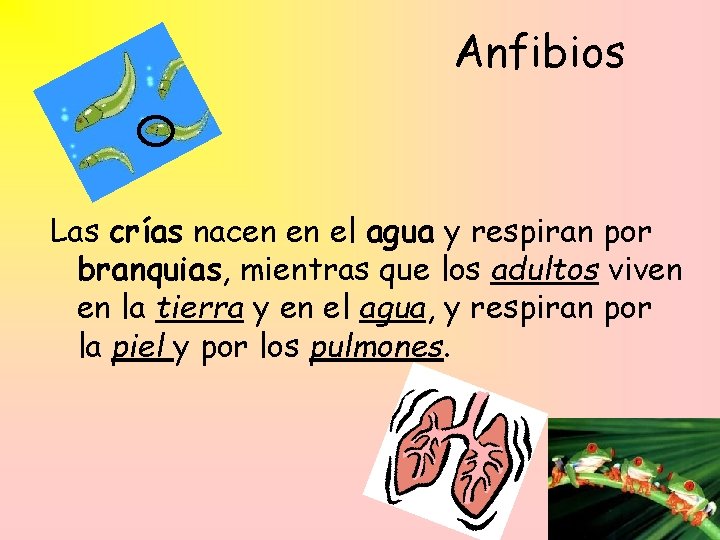 Anfibios

Las crías nacen en el agua y respiran por branquias, mientras que los adultos viven en la tierra y en el agua, y respiran por la piel y por los pulmones.